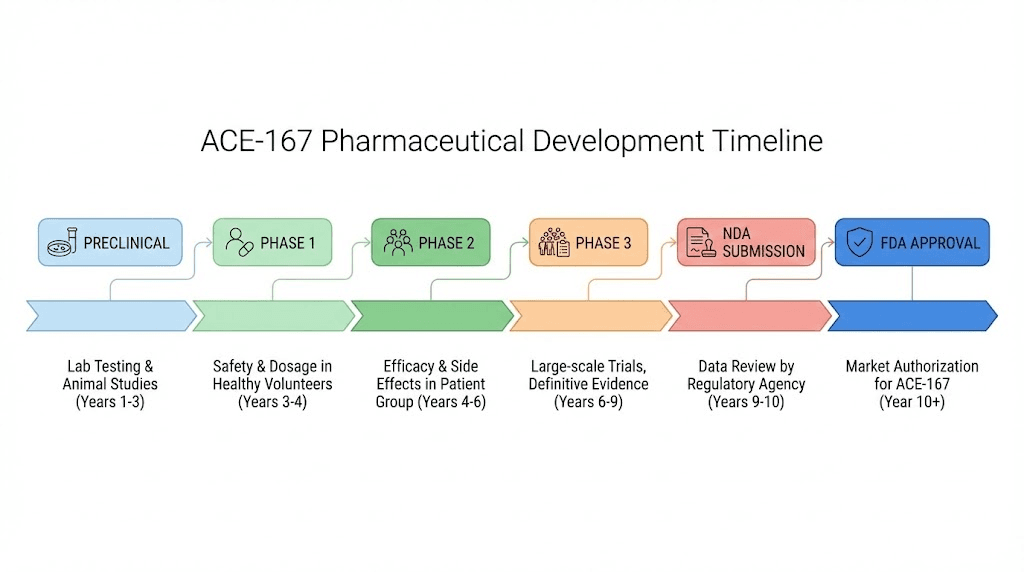 ACE-167 Pharmaceutical Development Timeline

PRECLINICAL

PHASE 1

PHASE 2

PHASE 3

NDA SUBMISSION

FDA APPROVAL

Lab Testing & Animal Studies (Years 1-3)

Safety & Dosage in Healthy Volunteers (Years 3-4)

Efficacy & Side Effects in Patient Group (Years 4-6)

Large-scale Trials, Definitive Evidence (Years 6-9)

Data Review by Regulatory Agency (Years 9-10)

Market Authorization for ACE-167 (Year 10+)